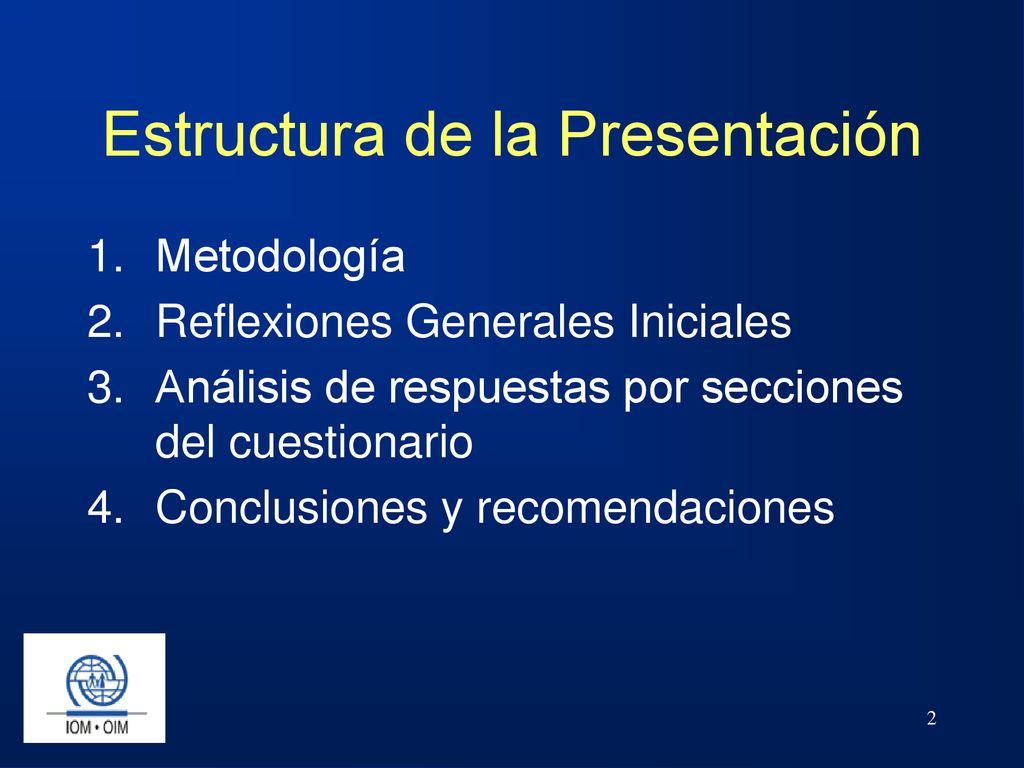 Estructura de la Presentación

1. Metodología
2. Reflexiones Generales Iniciales
3. Análisis de respuestas por secciones del cuestionario
4. Conclusiones y recomendaciones

IOM • OIM

2